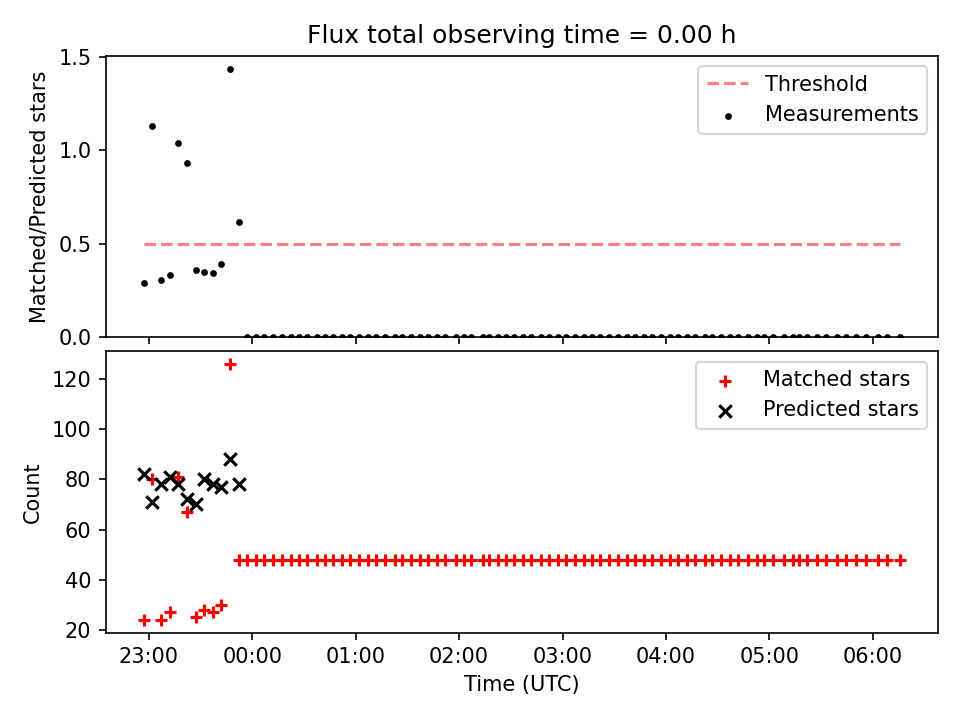 Flux total observing time = 0.00 h

Matched/Predicted stars

1.5
1.0
0.5
0.0

Threshold
Measurements

Count

120
100
80
60
40
20

Matched stars
Predicted stars

23:00
00:00
01:00
02:00
03:00
04:00
05:00
06:00

Time (UTC)